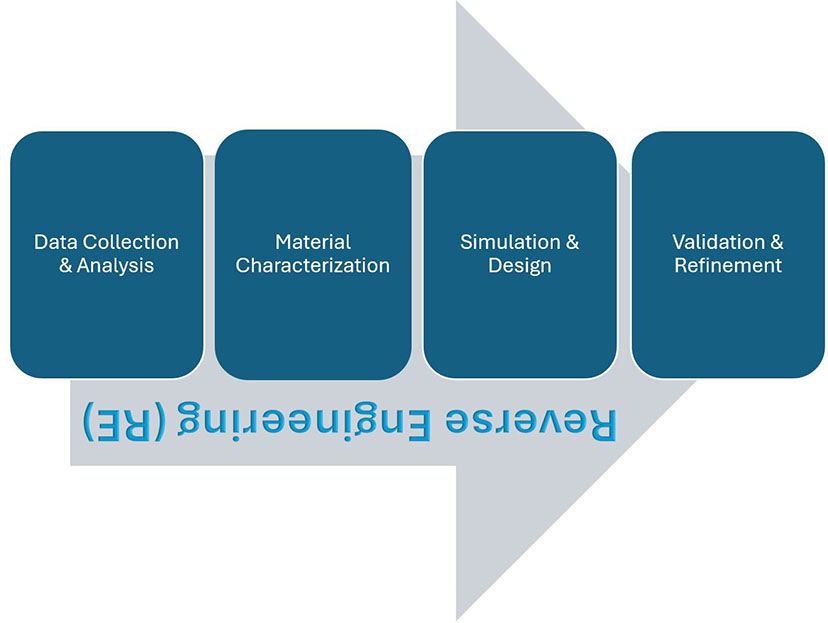 Data Collection & Analysis

Material Characterization

Simulation & Design

Validation & Refinement

Reverse Engineering (RE)